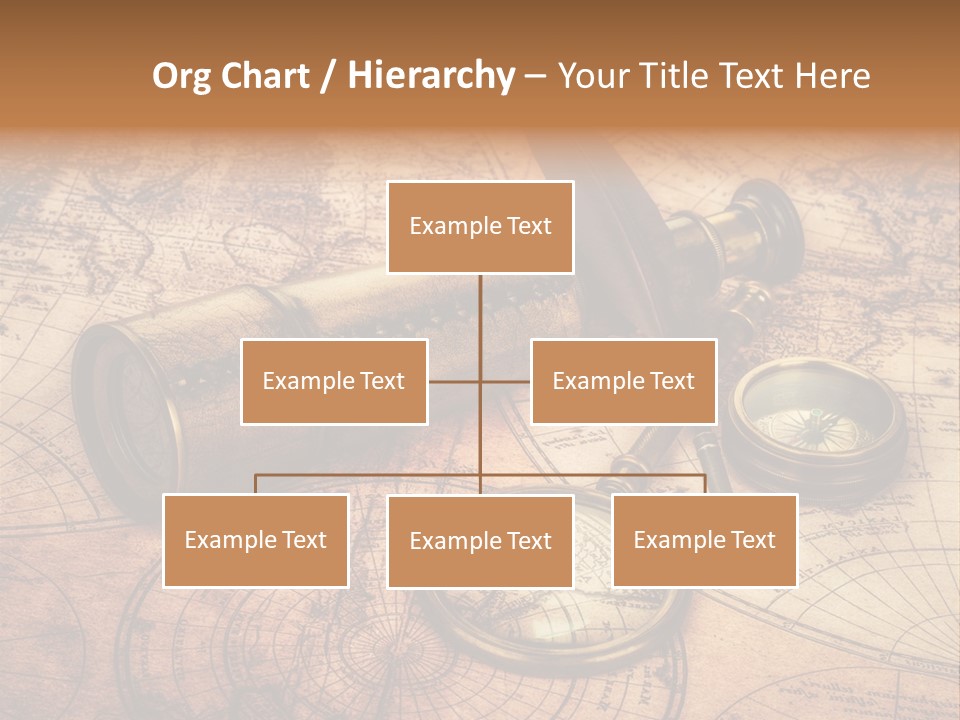 Org Chart / Hierarchy – Your Title Text Here

Example Text

Example Text

Example Text

Example Text

Example Text

Example Text